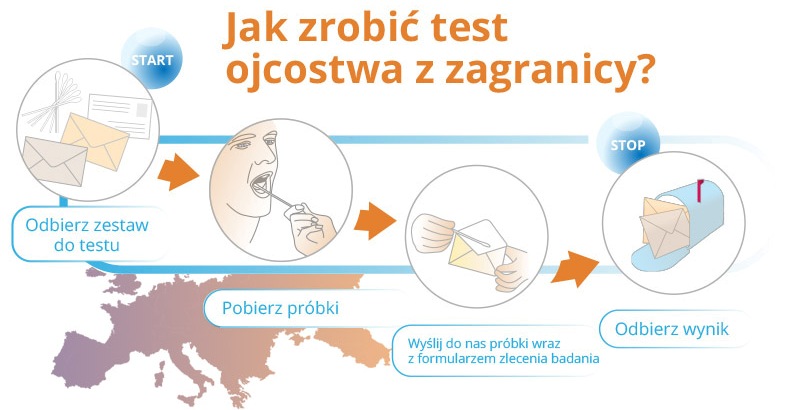 Jak zrobić test ojcostwa z zagranicy?

START

Odbierz zestaw do testu

Pobierz próbki

Wyślij do nas próbki wraz z formularzem zlecenia badania

STOP

Odbierz wynik